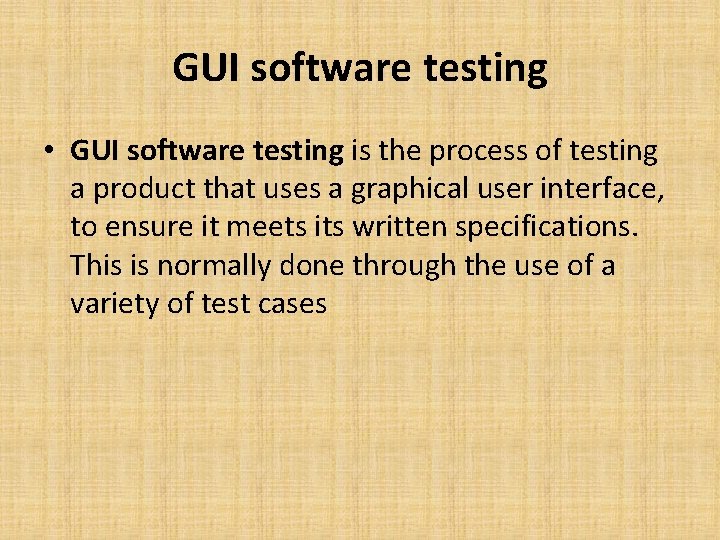 GUI software testing

• GUI software testing is the process of testing a product that uses a graphical user interface, to ensure it meets its written specifications. This is normally done through the use of a variety of test cases